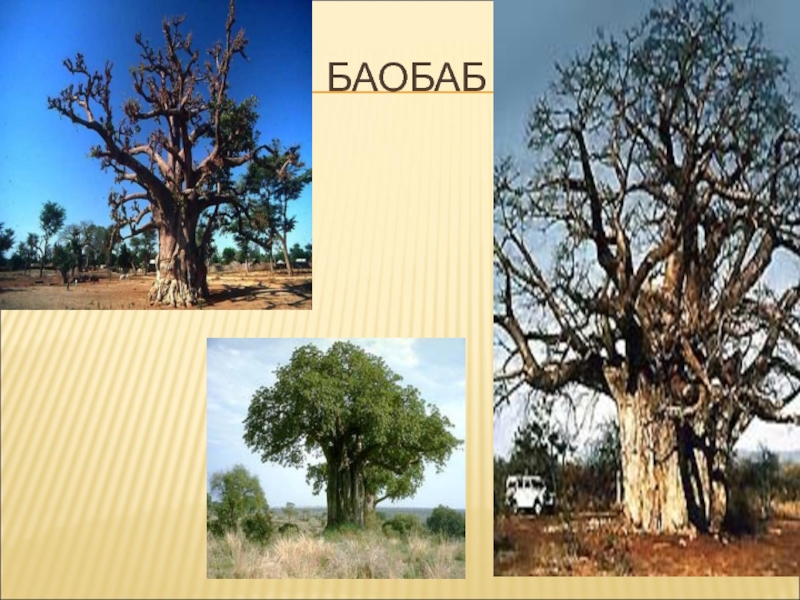 БАОБАБ